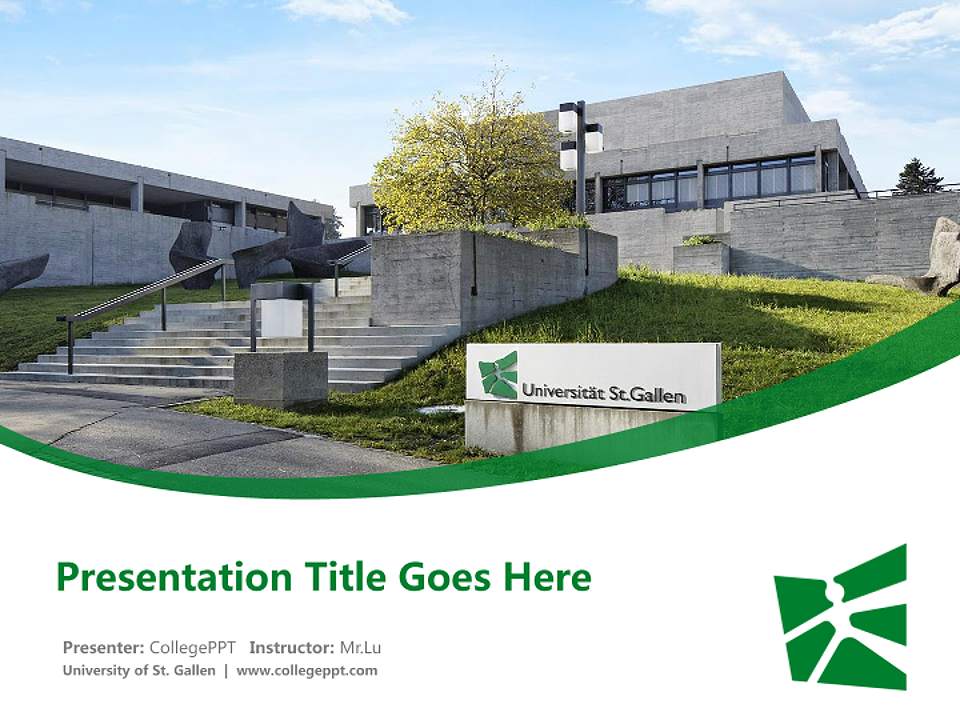 Universität St.Gallen

Presentation Title Goes Here

Presenter: CollegePPT Instructor: Mr.Lu
University of St. Gallen | www.collegeppt.com